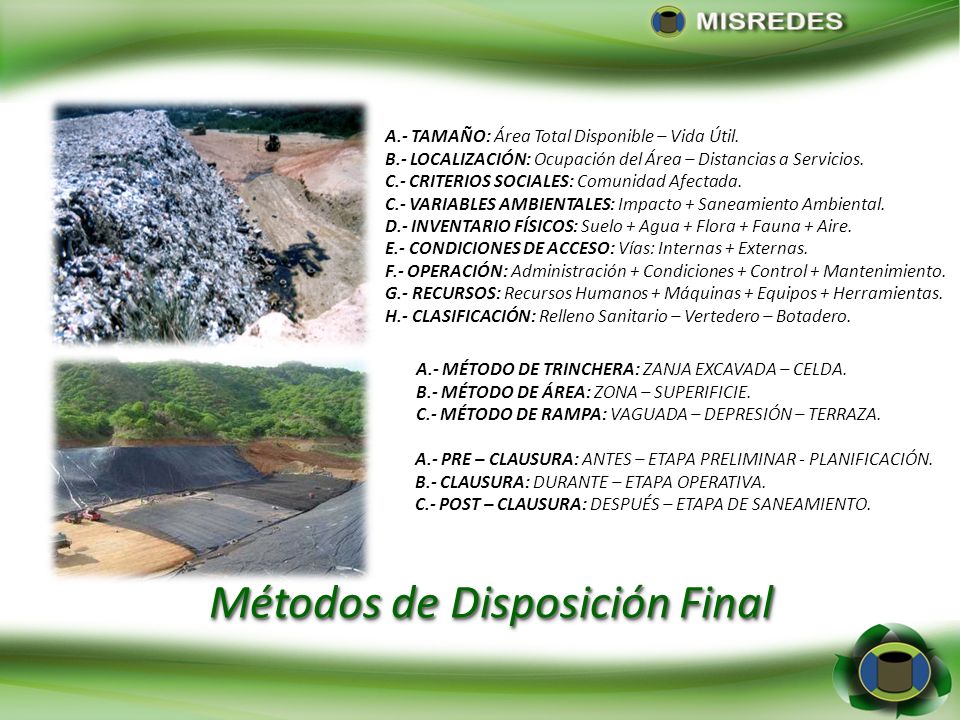 MISREDES

A.- TAMAÑO: Área Total Disponible – Vida Útil.
B.- LOCALIZACIÓN: Ocupación del Área – Distancias a Servicios.
C.- CRITERIOS SOCIALES: Comunidad Afectada.
C.- VARIABLES AMBIENTALES: Impacto + Saneamiento Ambiental.
D.- INVENTARIO FÍSICOS: Suelo + Agua + Flora + Fauna + Aire.
E.- CONDICIONES DE ACCESO: Vías: Internas + Externas.
F.- OPERACIÓN: Administración + Condiciones + Control + Mantenimiento.
G.- RECURSOS: Recursos Humanos + Máquinas + Equipos + Herramientas.
H.- CLASIFICACIÓN: Relleno Sanitario – Vertedero – Botadero.

A.- MÉTODO DE TRINCHERA: ZANJA EXCAVADA – CELDA.
B.- MÉTODO DE ÁREA: ZONA – SUPERIFICIE.
C.- MÉTODO DE RAMPA: VAGUADA – DEPRESIÓN – TERRAZA.

A.- PRE – CLAUSURA: ANTES – ETAPA PRELIMINAR - PLANIFICACIÓN.
B.- CLAUSURA: DURANTE – ETAPA OPERATIVA.
C.- POST – CLAUSURA: DESPUÉS – ETAPA DE SANEAMIENTO.

Métodos de Disposición Final